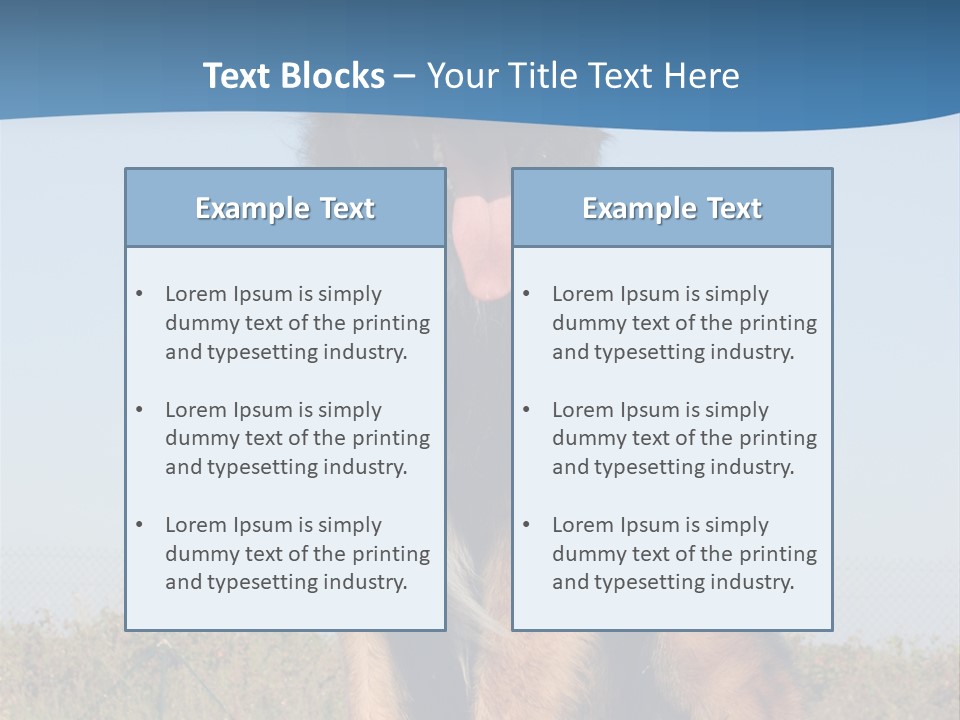 Text Blocks – Your Title Text Here

Example Text

• Lorem Ipsum is simply dummy text of the printing and typesetting industry.

• Lorem Ipsum is simply dummy text of the printing and typesetting industry.

• Lorem Ipsum is simply dummy text of the printing and typesetting industry.

Example Text

• Lorem Ipsum is simply dummy text of the printing and typesetting industry.

• Lorem Ipsum is simply dummy text of the printing and typesetting industry.

• Lorem Ipsum is simply dummy text of the printing and typesetting industry.